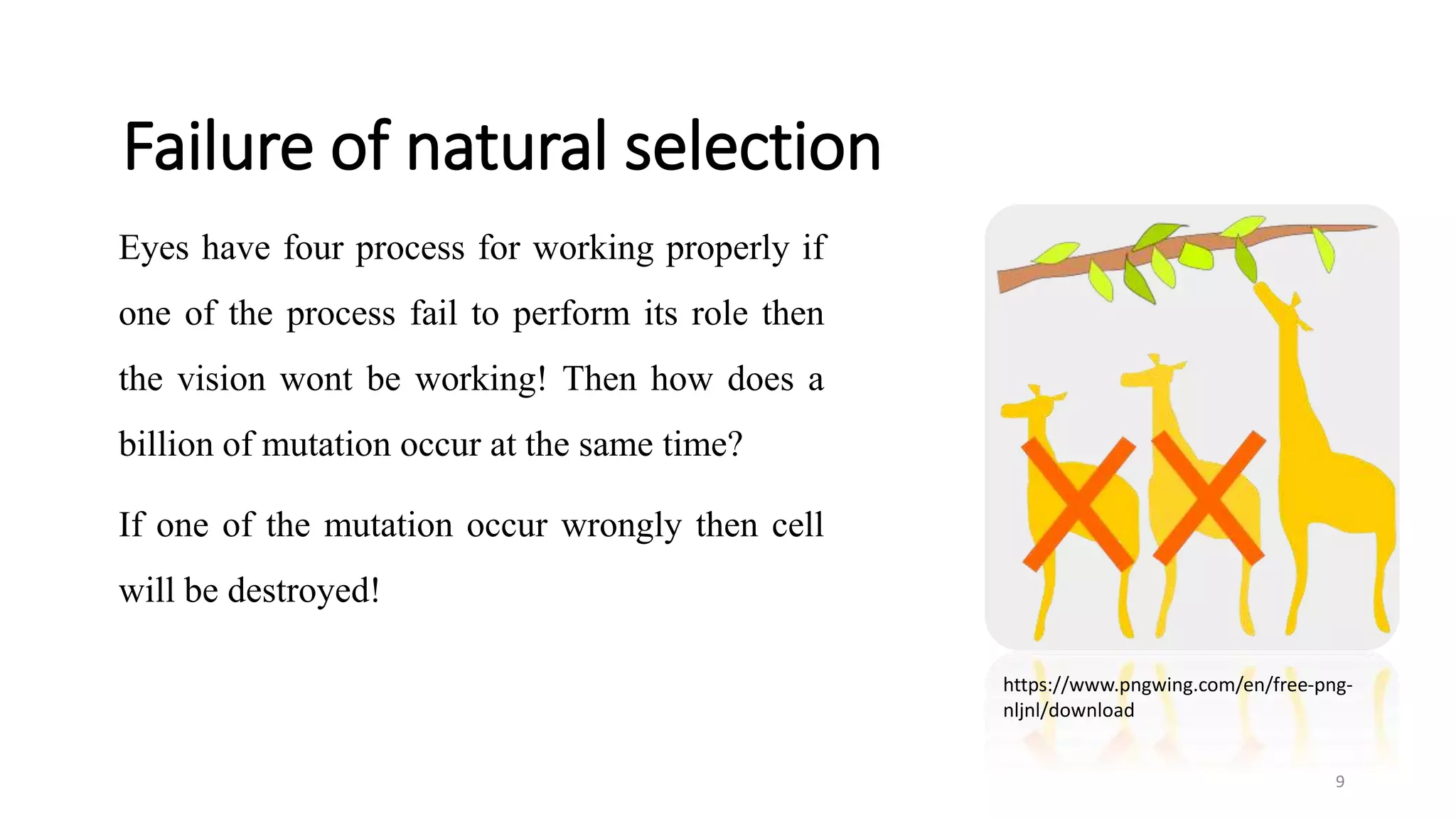 Failure of natural selection

Eyes have four process for working properly if one of the process fail to perform its role then the vision wont be working! Then how does a billion of mutation occur at the same time?

If one of the mutation occur wrongly then cell will be destroyed!

https://www.pngwing.com/en/free-png-nljnl/download

9